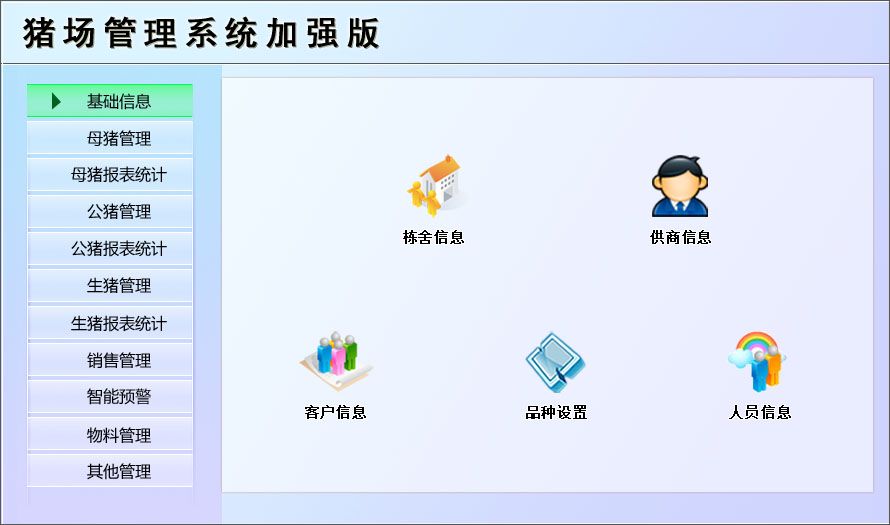 猪场管理系统加强版

基础信息
母猪管理
母猪报表统计
公猪管理
公猪报表统计
生猪管理
生猪报表统计
销售管理
智能预警
物料管理
其他管理

栋舍信息
供商信息
客户信息
品种设置
人员信息